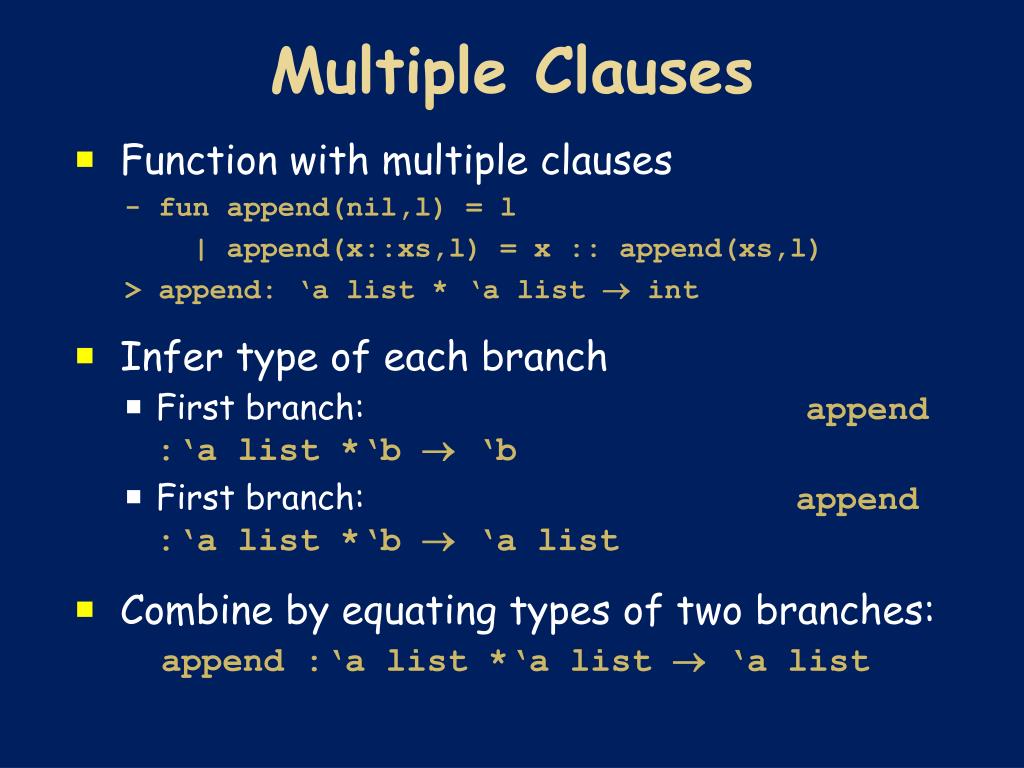 Multiple Clauses

Function with multiple clauses
- fun append(nil,l) = l
| append(x::xs,l) = x :: append(xs,l)
> append: ‘a list * ‘a list → int

Infer type of each branch

First branch: append :‘a list *‘b → ‘b

First branch: append :‘a list *‘b → ‘a list

Combine by equating types of two branches:
append :‘a list *‘a list → ‘a list